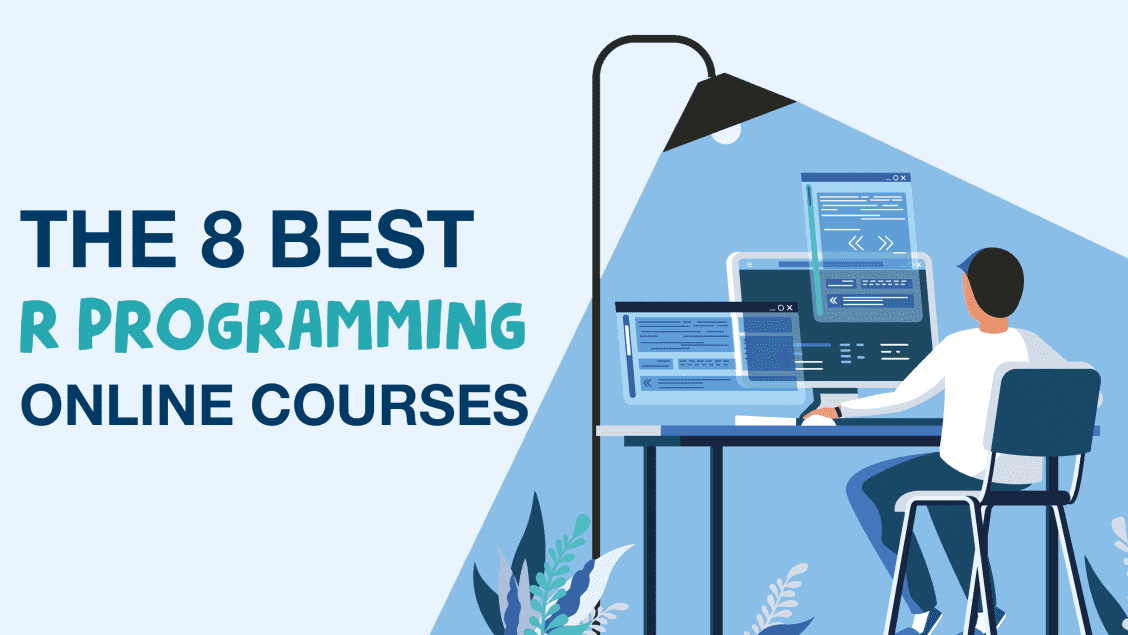 THE 8 BEST
R PROGRAMMING
ONLINE COURSES